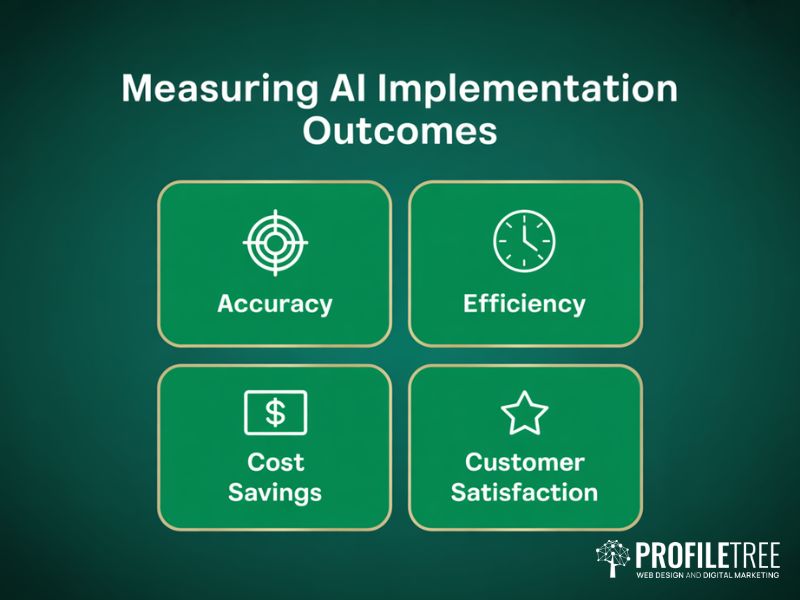 Measuring AI Implementation Outcomes

Accuracy

Efficiency

$

Cost Savings

Customer Satisfaction

PROFILETREE
WEB DESIGN AND DIGITAL MARKETING